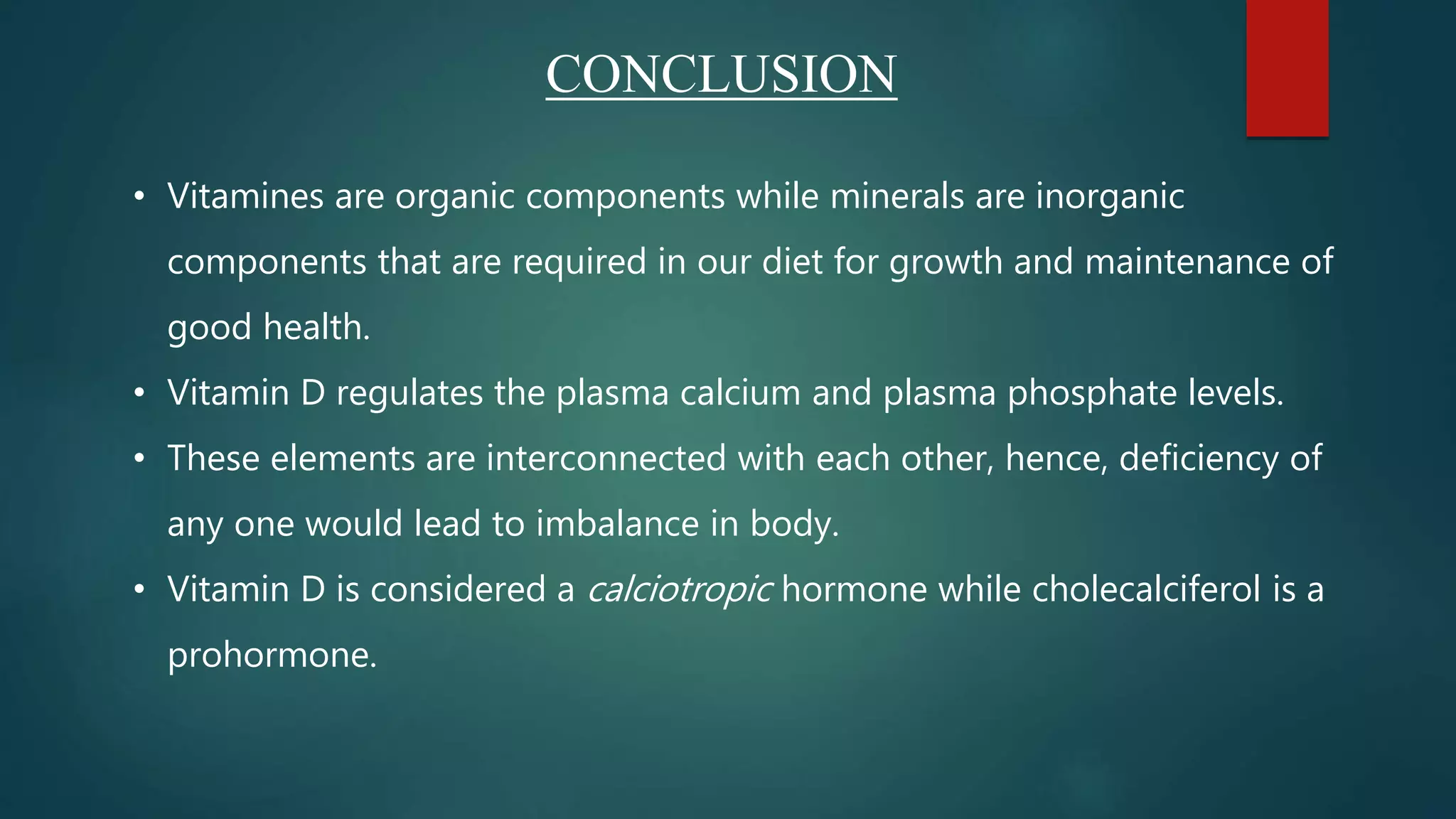 CONCLUSION

• Vitamines are organic components while minerals are inorganic components that are required in our diet for growth and maintenance of good health.

• Vitamin D regulates the plasma calcium and plasma phosphate levels.

• These elements are interconnected with each other, hence, deficiency of any one would lead to imbalance in body.

• Vitamin D is considered a calciotropic hormone while cholecalciferol is a prohormone.